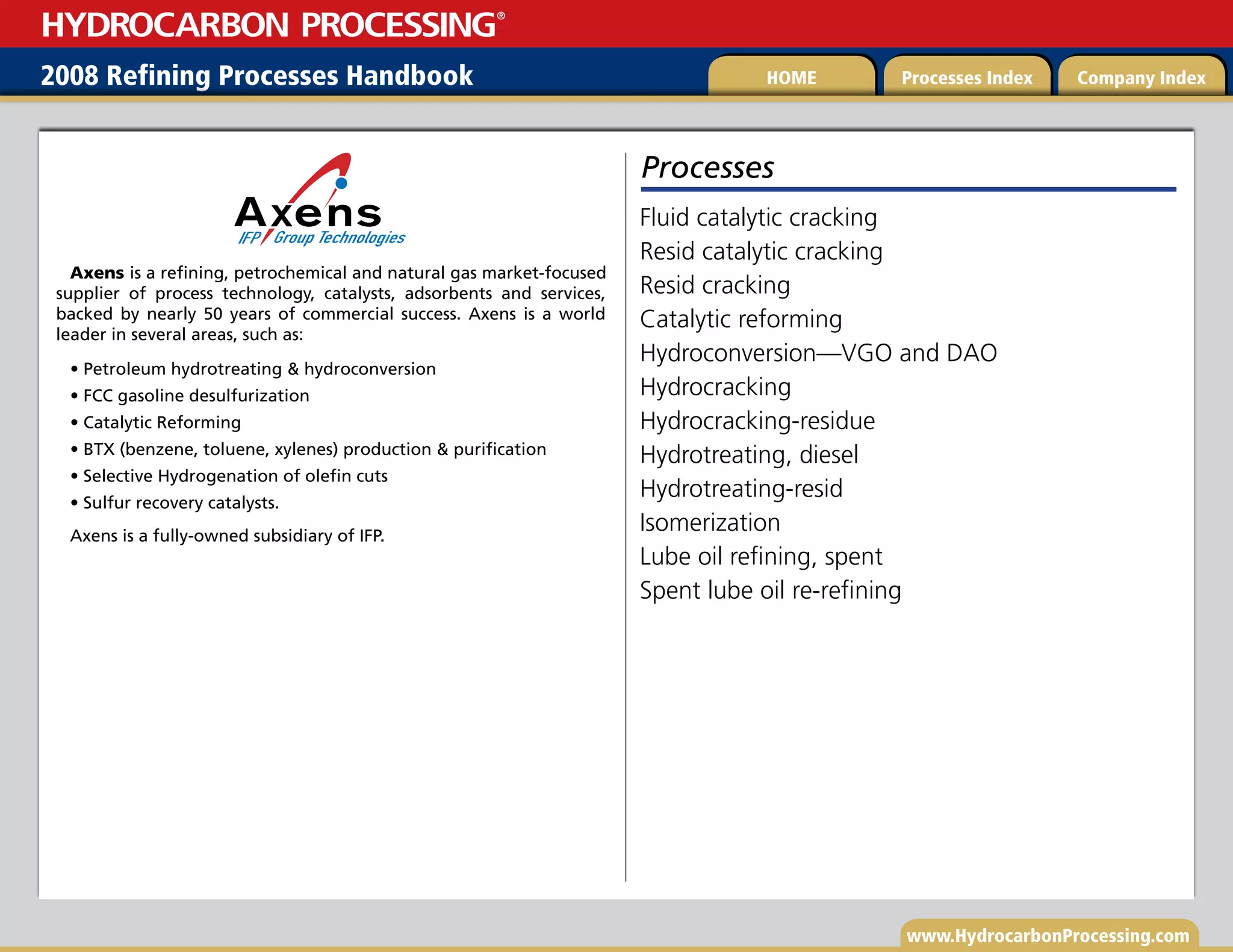 HYDROCARBON PROCESSING®

2008 Refining Processes Handbook

HOME

Processes Index

Company Index

Axens
IFP Group Technologies

**Axens** is a refining, petrochemical and natural gas market-focused supplier of process technology, catalysts, adsorbents and services, backed by nearly 50 years of commercial success. Axens is a world leader in several areas, such as:

• Petroleum hydrotreating & hydroconversion
• FCC gasoline desulfurization
• Catalytic Reforming
• BTX (benzene, toluene, xylenes) production & purification
• Selective Hydrogenation of olefin cuts
• Sulfur recovery catalysts.

Axens is a fully-owned subsidiary of IFP.

Processes

Fluid catalytic cracking
Resid catalytic cracking
Resid cracking
Catalytic reforming
Hydroconversion—VGO and DAO
Hydrocracking
Hydrocracking-residue
Hydrotreating, diesel
Hydrotreating-resid
Isomerization
Lube oil refining, spent
Spent lube oil re-refining

www.HydrocarbonProcessing.com